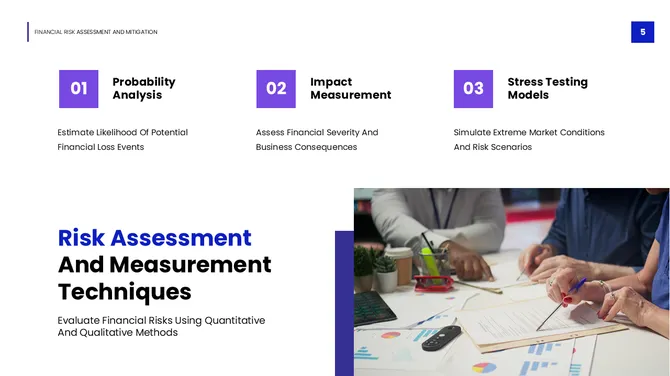 FINANCIAL RISK ASSESSMENT AND MITIGATION

5

01 Probability Analysis

Estimate Likelihood Of Potential Financial Loss Events

02 Impact Measurement

Assess Financial Severity And Business Consequences

03 Stress Testing Models

Simulate Extreme Market Conditions And Risk Scenarios

Risk Assessment And Measurement Techniques

Evaluate Financial Risks Using Quantitative And Qualitative Methods